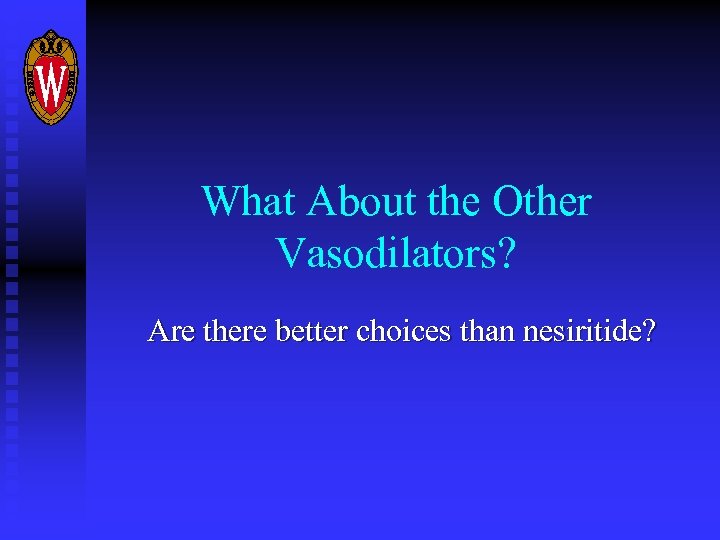 W

What About the Other Vasodilators?

Are there better choices than nesiritide?